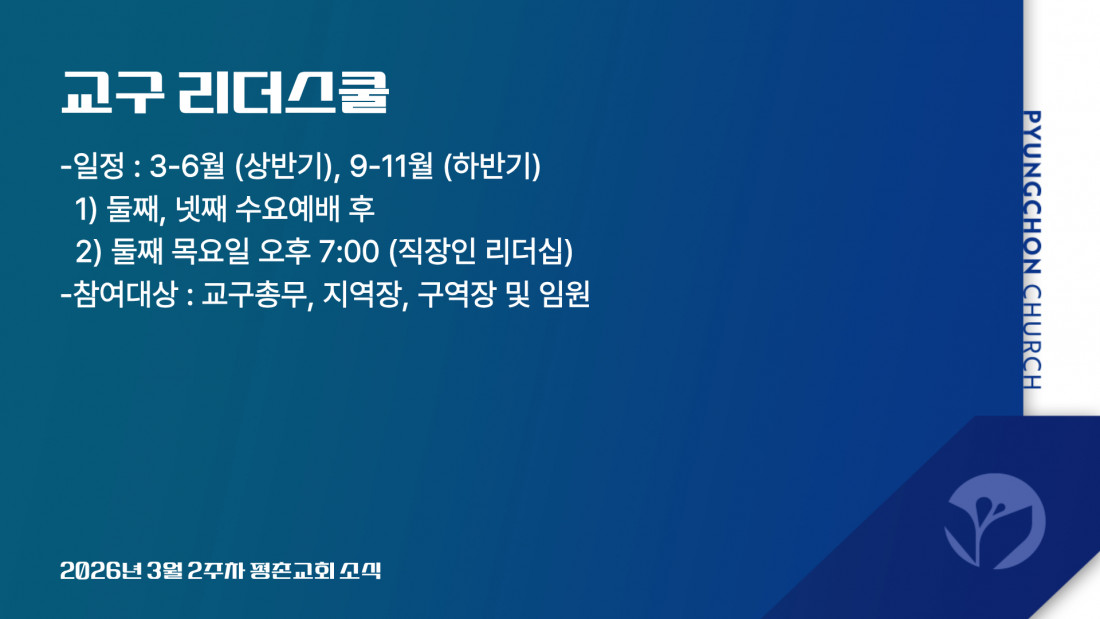 교구 리더스쿨

-일정 : 3-6월 (상반기), 9-11월 (하반기)
1) 둘째, 넷째 수요예배 후
2) 둘째 목요일 오후 7:00 (직장인 리더십)
-참여대상 : 교구총무, 지역장, 구역장 및 임원

PYUNGCHON CHURCH

2026년 3월 2주차 평촌교회 소식